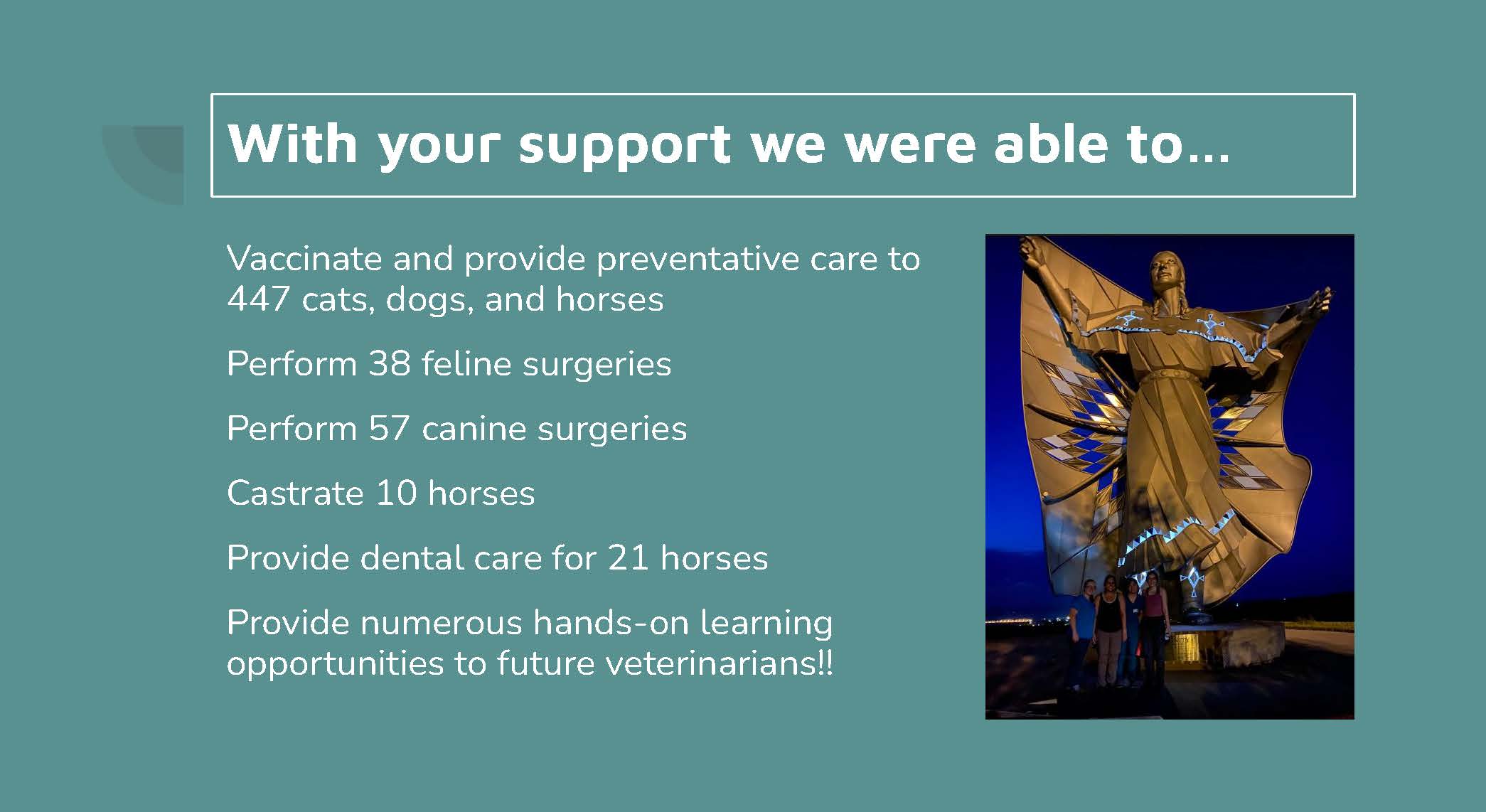 With your support we were able to…

Vaccinate and provide preventative care to 447 cats, dogs, and horses

Perform 38 feline surgeries

Perform 57 canine surgeries

Castrate 10 horses

Provide dental care for 21 horses

Provide numerous hands-on learning opportunities to future veterinarians!!